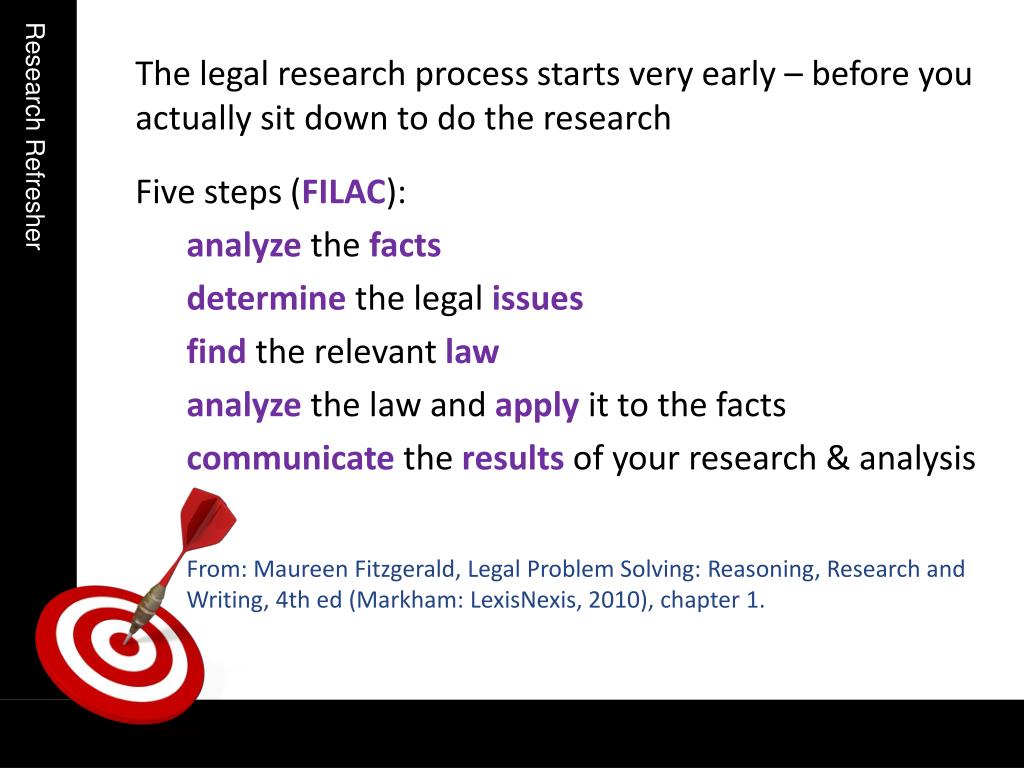 Research Refresher

The legal research process starts very early – before you actually sit down to do the research

Five steps (FILAC):

analyze the facts

determine the legal issues

find the relevant law

analyze the law and apply it to the facts

communicate the results of your research & analysis

From: Maureen Fitzgerald, Legal Problem Solving: Reasoning, Research and Writing, 4th ed (Markham: LexisNexis, 2010), chapter 1.